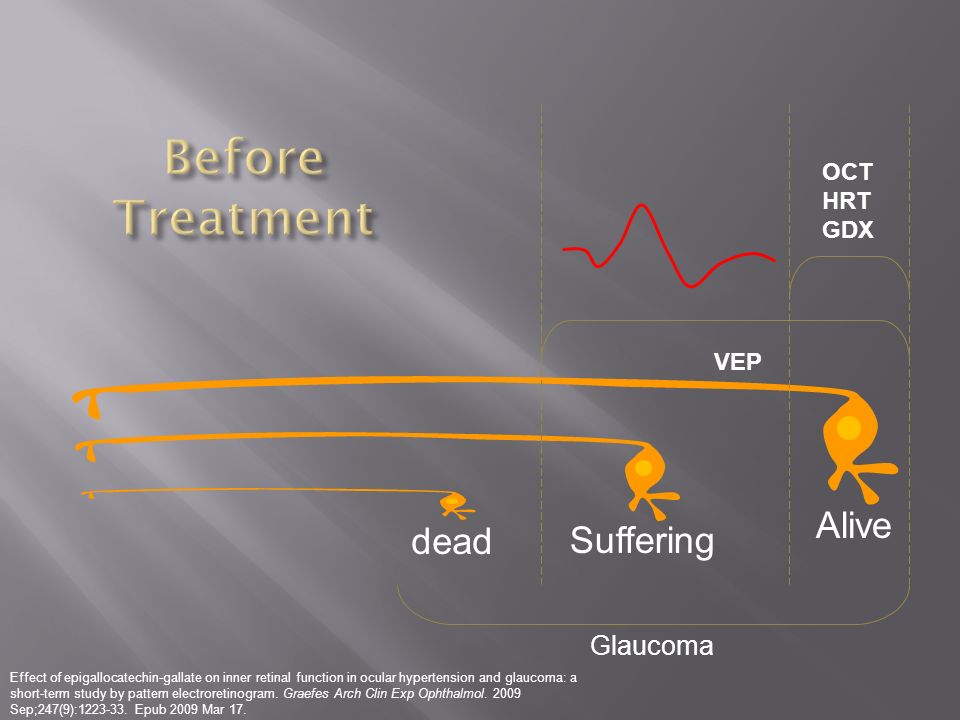 Before Treatment

OCT
HRT
GDX

VEP

dead

Suffering

Alive

Glaucoma

Effect of epigallocatechin-gallate on inner retinal function in ocular hypertension and glaucoma: a short-term study by pattern electroretinogram. Graefes Arch Clin Exp Ophthalmol. 2009 Sep;247(9):1223-33. Epub 2009 Mar 17.